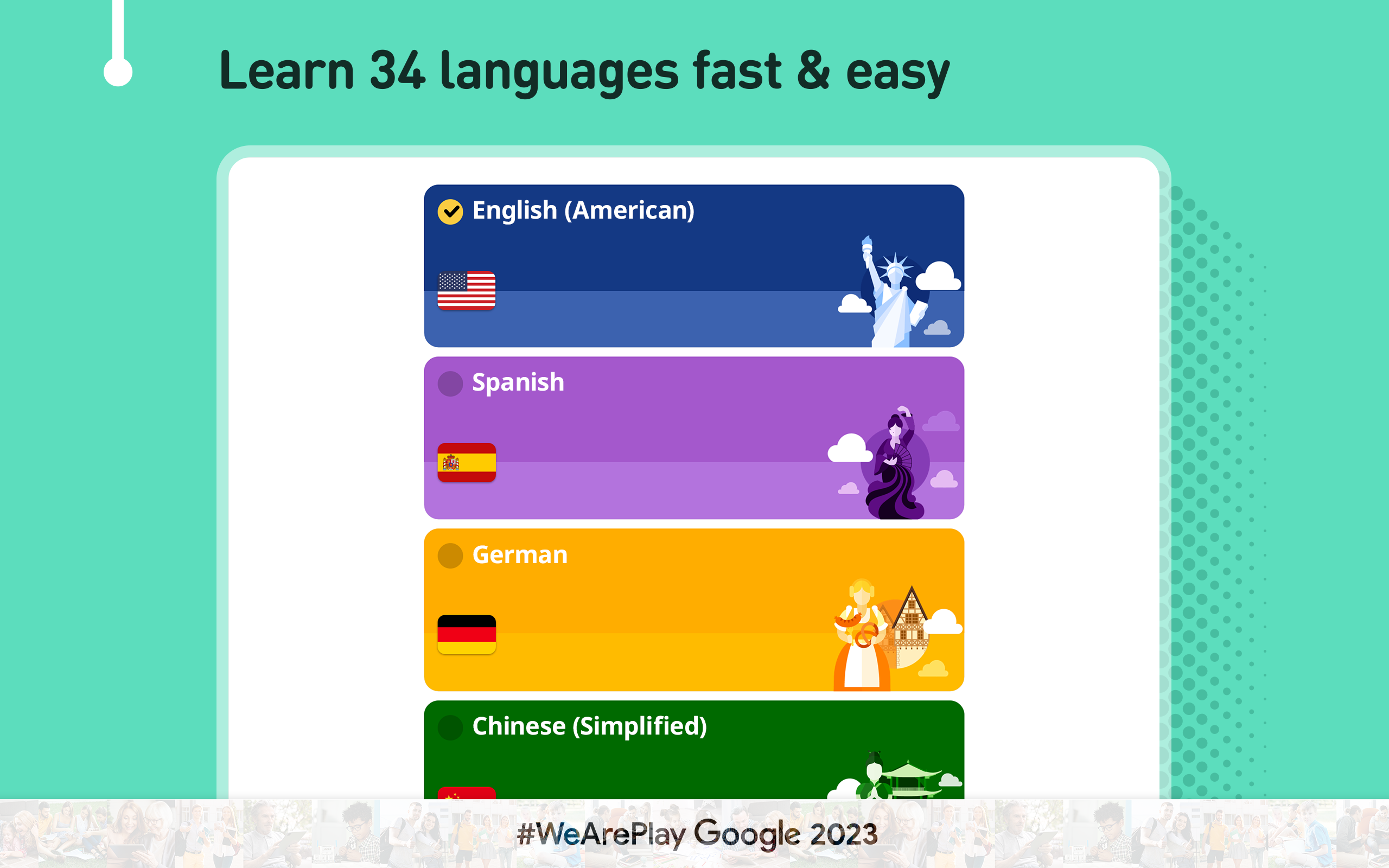 Learn 34 languages fast & easy

English (American)

Spanish

German

Chinese (Simplified)

#WeArePlay Google 2023